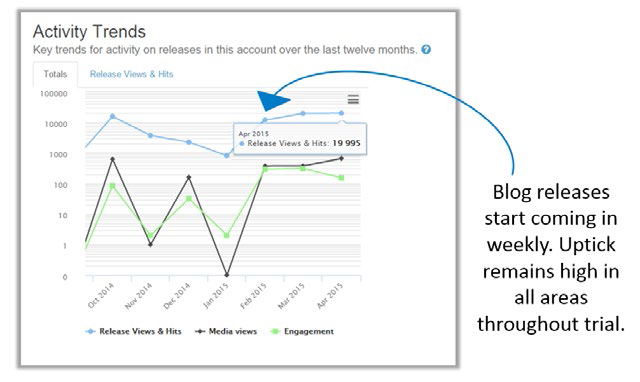 Activity Trends
Key trends for activity on releases in this account over the last twelve months.

Totals
Release Views & Hits

100000
10000
1000
100
10
1
0

Apr 2015
Release Views & Hits: 19 995

Oct 2014
Nov 2014
Dec 2014
Jan 2015
Feb 2015
Mar 2015
Apr 2015

Release Views & Hits
Media views
Engagement

Blog releases start coming in weekly. Uptick remains high in all areas throughout trial.